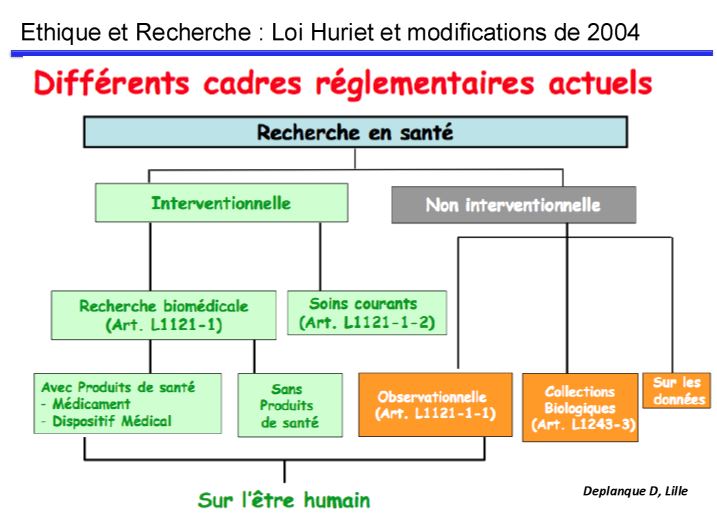 Ethique et Recherche : Loi Huriet et modifications de 2004

Différents cadres réglementaires actuels

Recherche en santé

Interventionnelle

Non interventionnelle

Recherche biomédicale (Art. L1121-1)

Soins courants (Art. L1121-1-2)

Avec Produits de santé
- Médicament
- Dispositif Médical

Sans Produits de santé

Observationnelle (Art. L1121-1-1)

Collections Biologiques (Art. L1243-3)

Sur les données

Sur l'être humain

Deplanque D, Lille